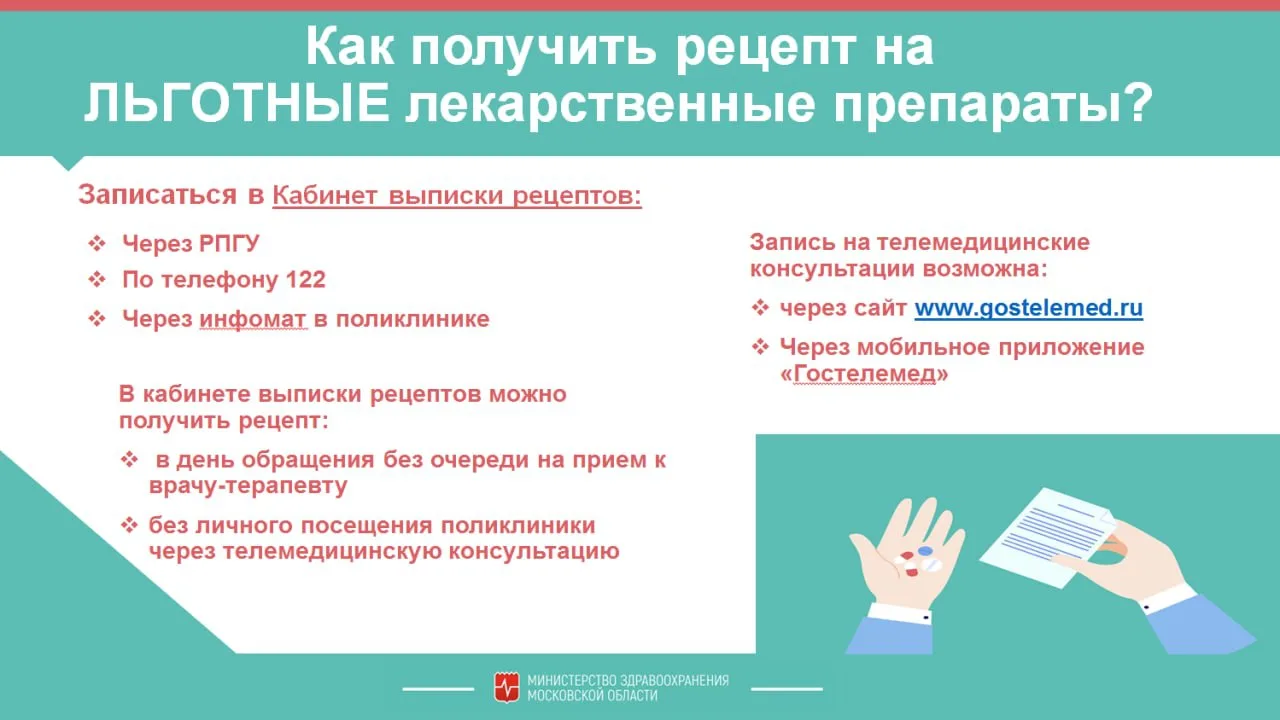 Как получить рецепт на ЛЬГОТНЫЕ лекарственные препараты?

Записаться в Кабинет выписки рецептов:

❖ Через РПГУ
❖ По телефону 122
❖ Через инфомат в поликлинике

В кабинете выписки рецептов можно получить рецепт:

❖ в день обращения без очереди на прием к врачу-терапевту
❖ без личного посещения поликлиники через телемедицинскую консультацию

Запись на телемедицинские консультации возможна:

❖ через сайт www.gostelemed.ru
❖ Через мобильное приложение «Гостелемед»

МИНИСТЕРСТВО ЗДРАВООХРАНЕНИЯ МОСКОВСКОЙ ОБЛАСТИ